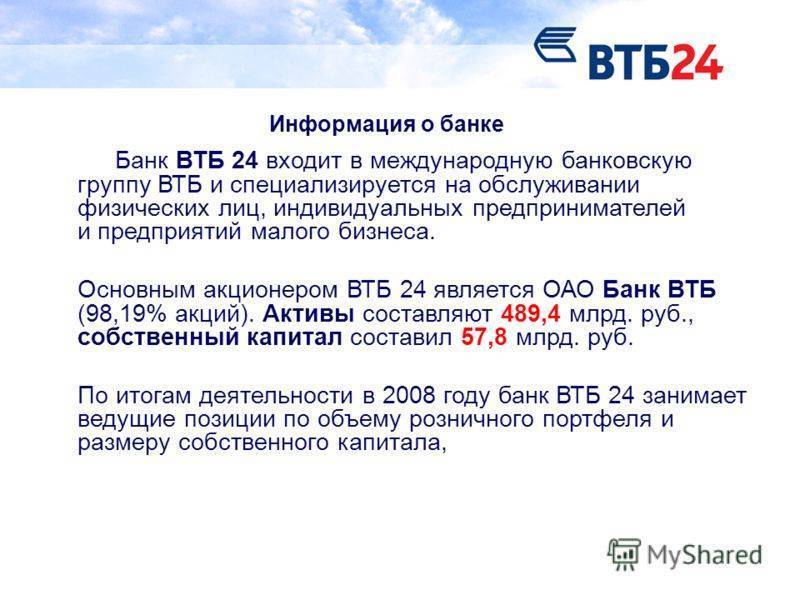 ВТБ24

Информация о банке

Банк ВТБ 24 входит в международную банковскую группу ВТБ и специализируется на обслуживании физических лиц, индивидуальных предпринимателей и предприятий малого бизнеса.

Основным акционером ВТБ 24 является ОАО Банк ВТБ (98,19% акций). Активы составляют 489,4 млрд. руб., собственный капитал составил 57,8 млрд. руб.

По итогам деятельности в 2008 году банк ВТБ 24 занимает ведущие позиции по объему розничного портфеля и размеру собственного капитала,

MyShared